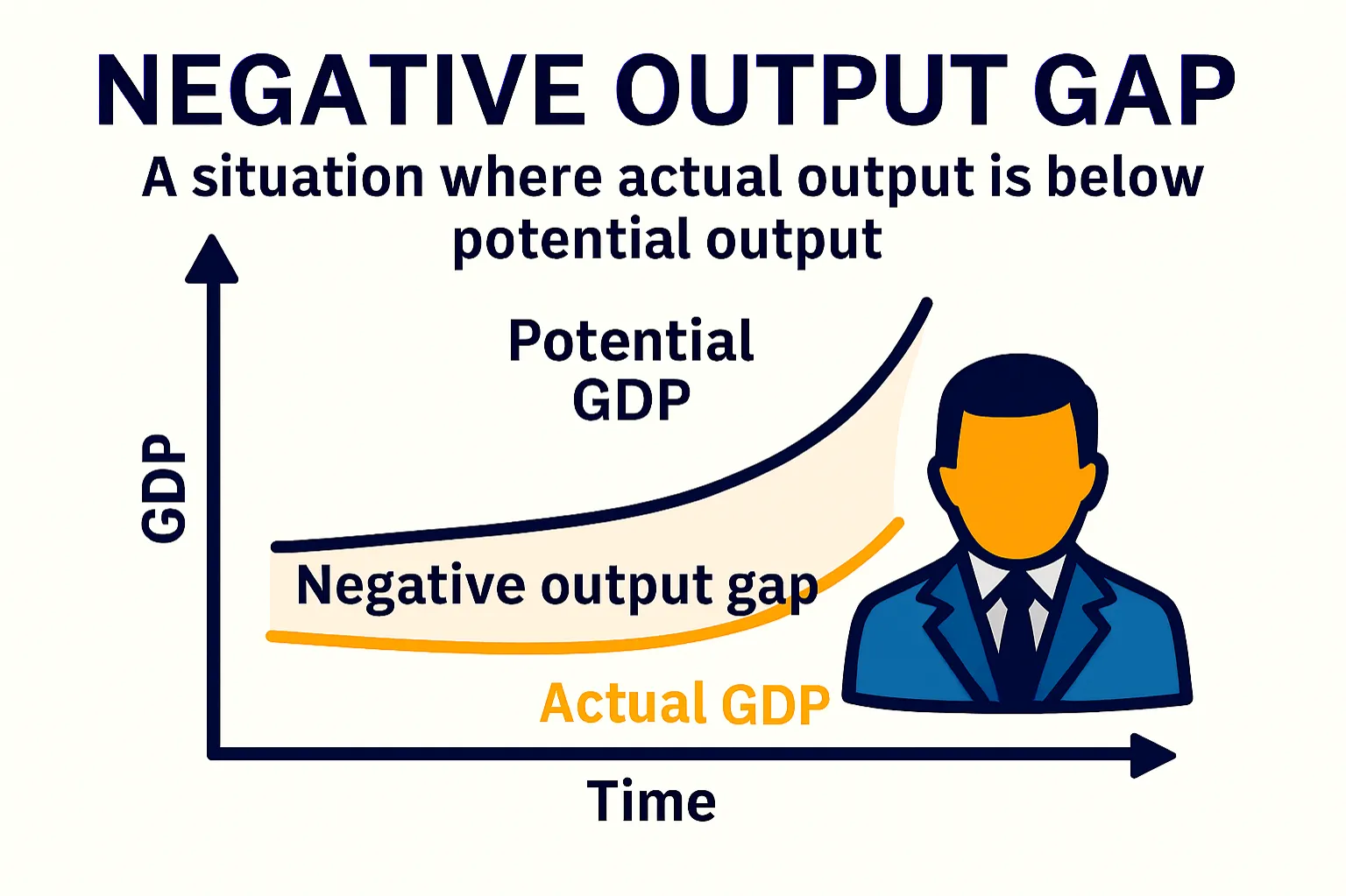 NEGATIVE OUTPUT GAP

A situation where actual output is below potential output

Potential GDP

GDP

Negative output gap

Actual GDP

Time